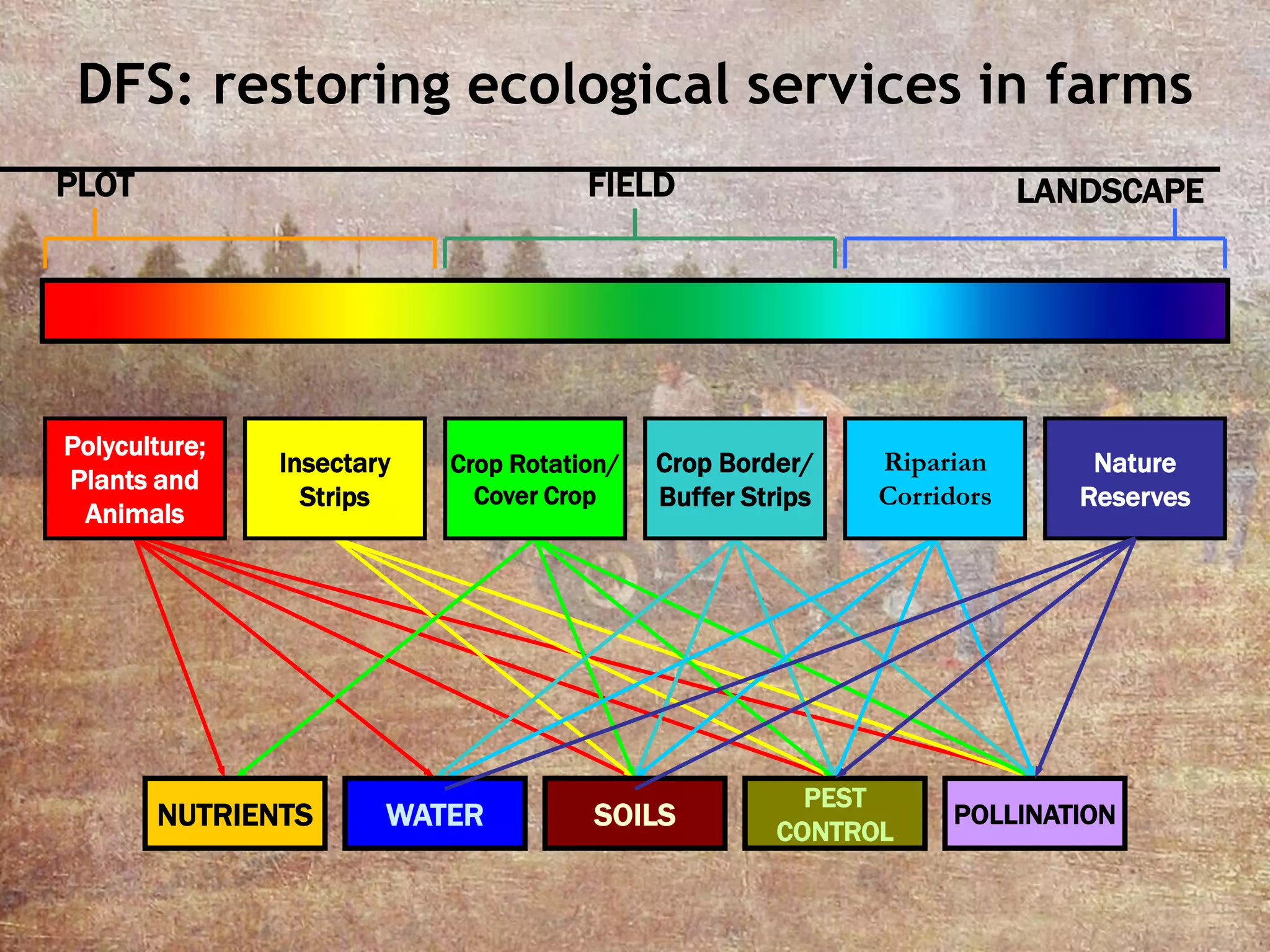 DFS: restoring ecological services in farms

PLOT

FIELD

LANDSCAPE

Polyculture; Plants and Animals

Insectary Strips

Crop Rotation/ Cover Crop

Crop Border/ Buffer Strips

Riparian Corridors

Nature Reserves

NUTRIENTS

WATER

SOILS

PEST CONTROL

POLLINATION